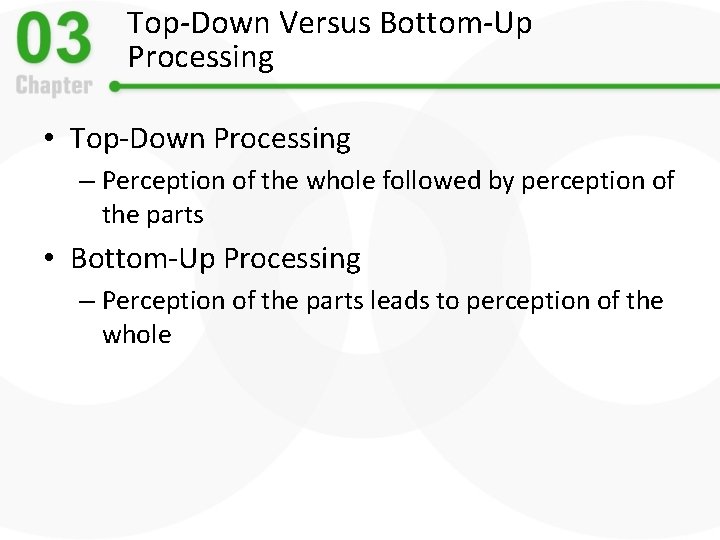 03
Chapter

Top-Down Versus Bottom-Up Processing

• Top-Down Processing
– Perception of the whole followed by perception of the parts

• Bottom-Up Processing
– Perception of the parts leads to perception of the whole